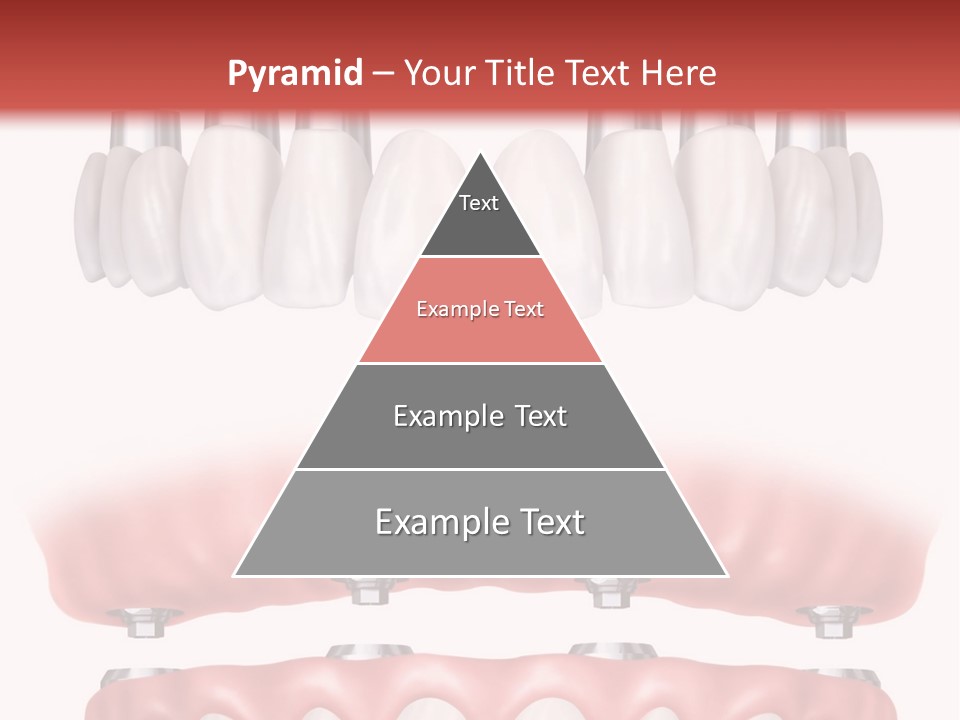 Pyramid – Your Title Text Here

Text

Example Text

Example Text

Example Text